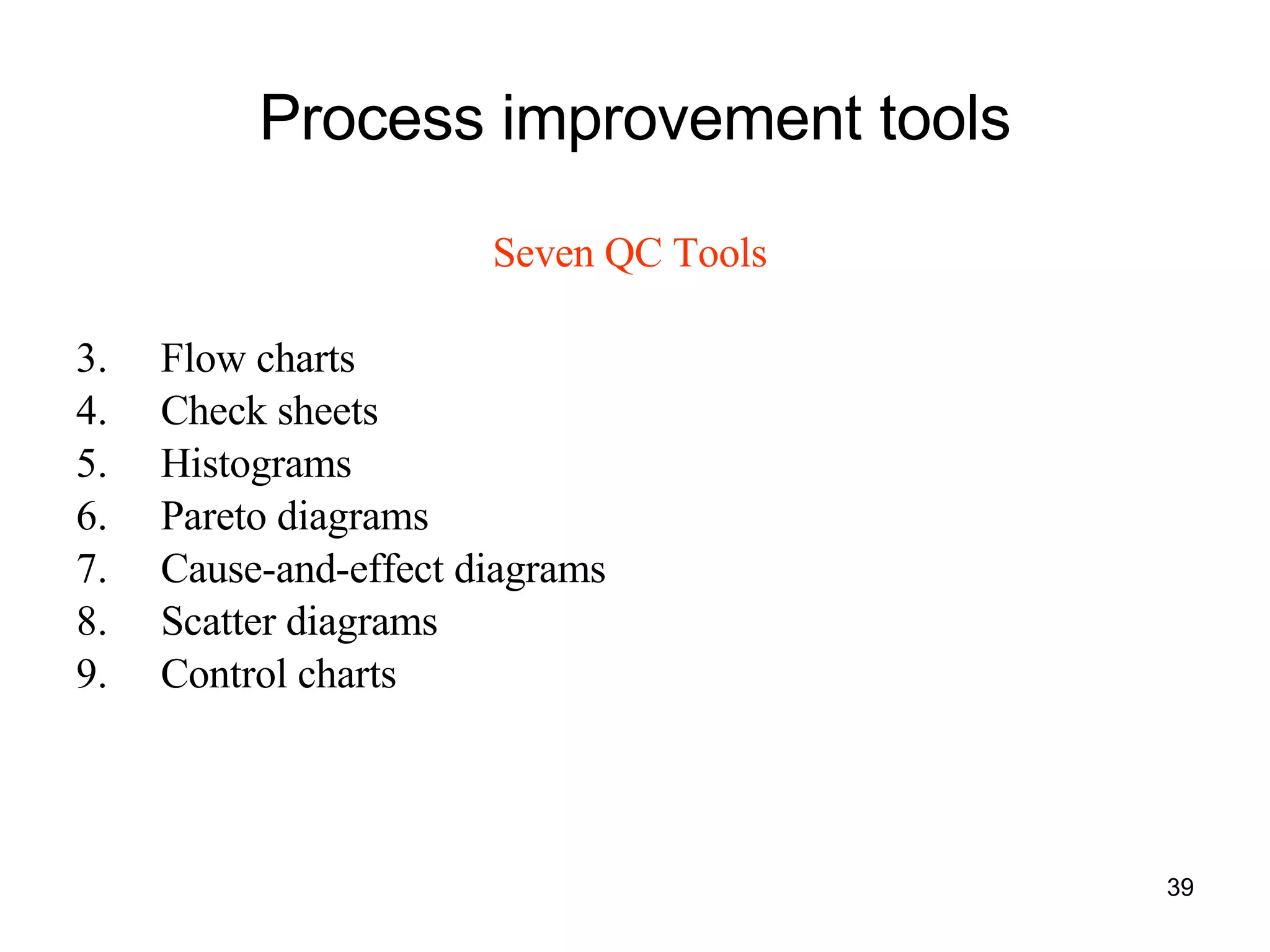 Process improvement tools

Seven QC Tools

3. Flow charts
4. Check sheets
5. Histograms
6. Pareto diagrams
7. Cause-and-effect diagrams
8. Scatter diagrams
9. Control charts

39